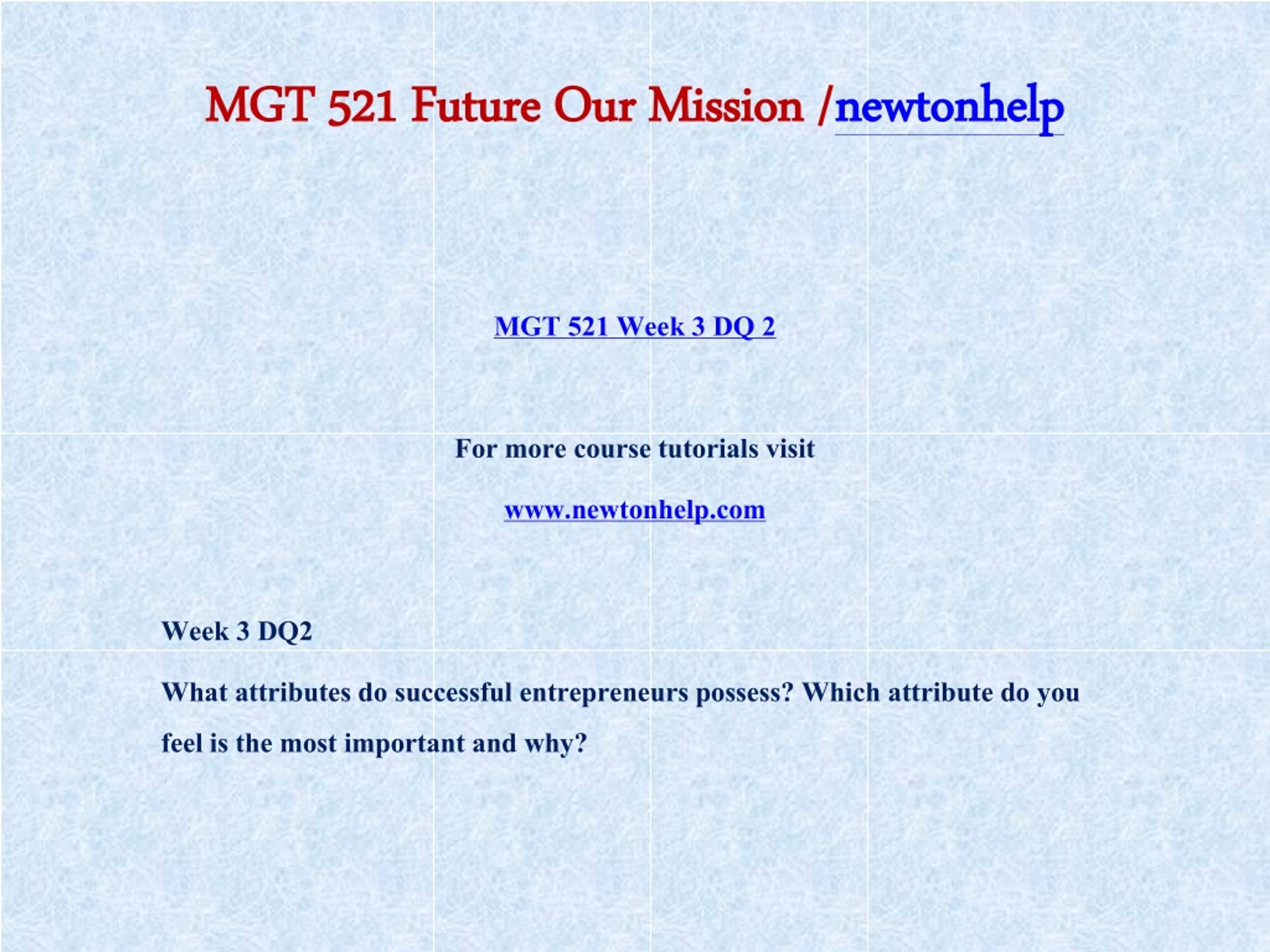 MGT 521 Future Our Mission /newtonhelp

MGT 521 Week 3 DQ 2

For more course tutorials visit

www.newtonhelp.com

Week 3 DQ2

What attributes do successful entrepreneurs possess? Which attribute do you feel is the most important and why?